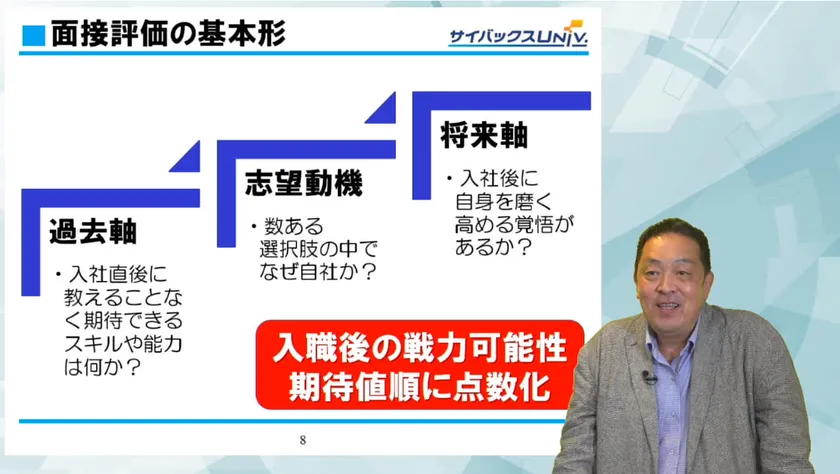 ■面接評価の基本形

サイバックスUNIV.

過去軸

・入社直後に教えることなく期待できるスキルや能力は何か？

志望動機

・数ある選択肢の中でなぜ自社か？

将来軸

・入社後に自身を磨く高める覚悟があるか？

入職後の戦力可能性
期待値順に点数化

8